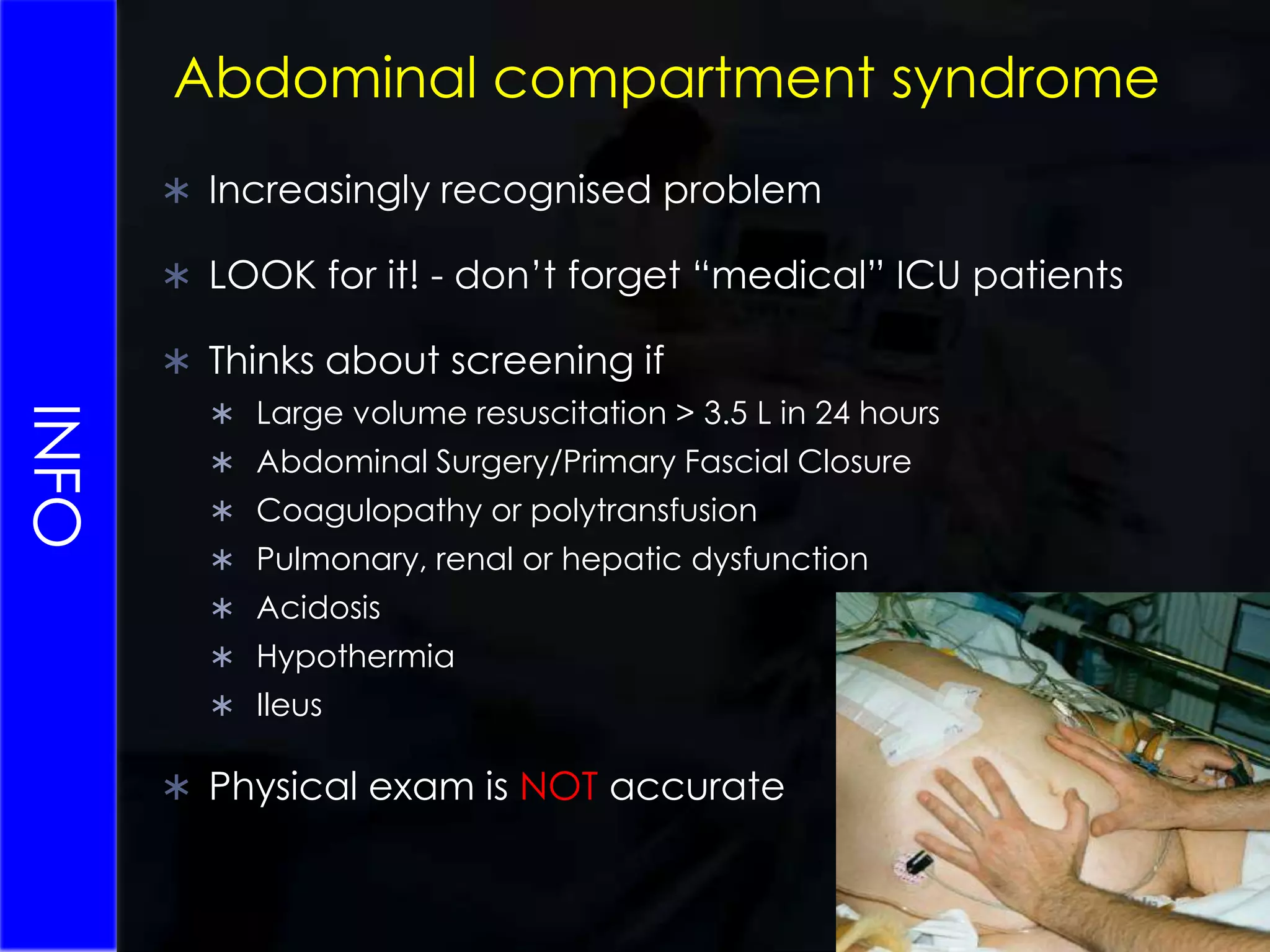 INFO

Abdominal compartment syndrome

∗ Increasingly recognised problem

∗ LOOK for it! - don't forget "medical" ICU patients

∗ Thinks about screening if
∗ Large volume resuscitation > 3.5 L in 24 hours
∗ Abdominal Surgery/Primary Fascial Closure
∗ Coagulopathy or polytransfusion
∗ Pulmonary, renal or hepatic dysfunction
∗ Acidosis
∗ Hypothermia
∗ Ileus

∗ Physical exam is NOT accurate